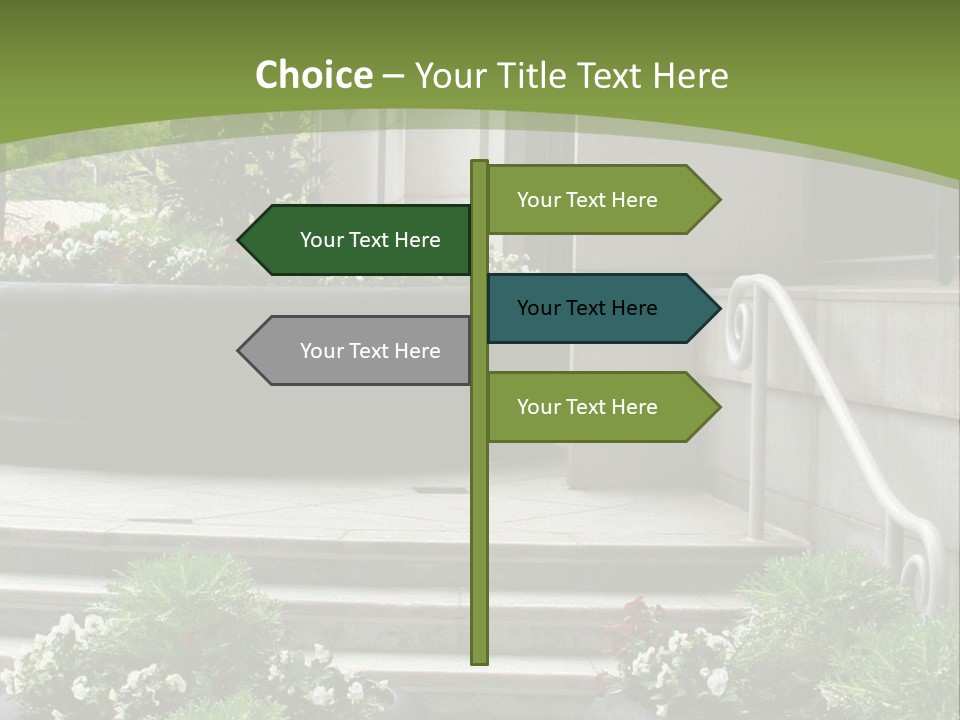 Choice – Your Title Text Here

Your Text Here

Your Text Here

Your Text Here

Your Text Here

Your Text Here